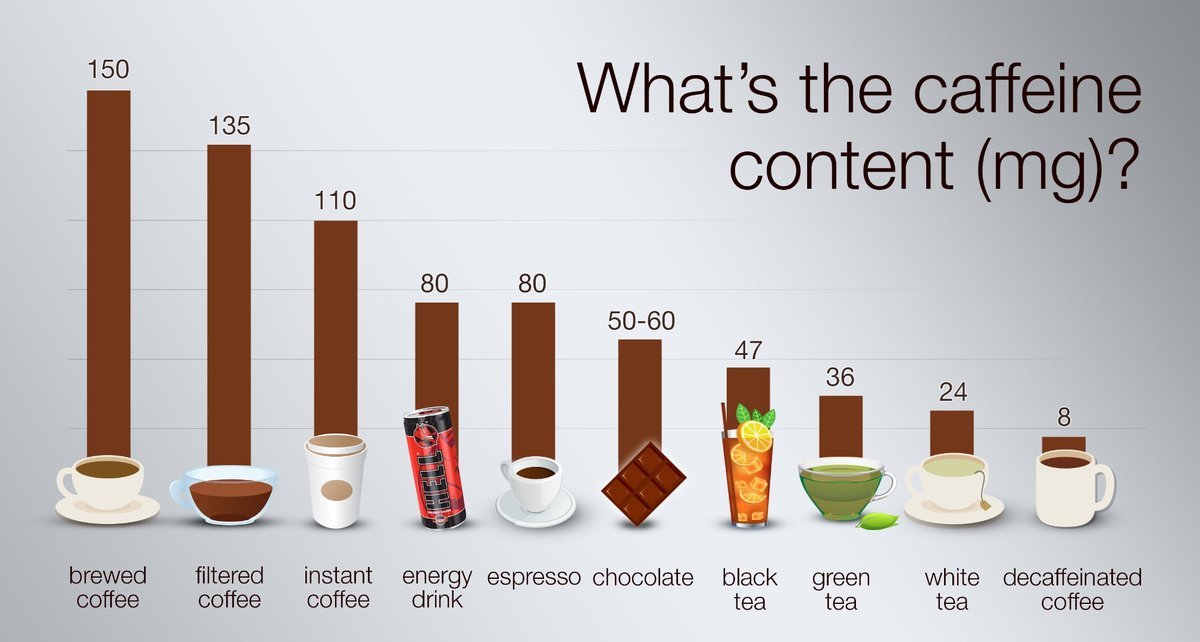 What's the caffeine content (mg)?

150
135
110
80
80
50-60
47
36
24
8

HELL

brewed coffee
filtered coffee
instant coffee
energy drink
espresso
chocolate
black tea
green tea
white tea
decaffeinated coffee